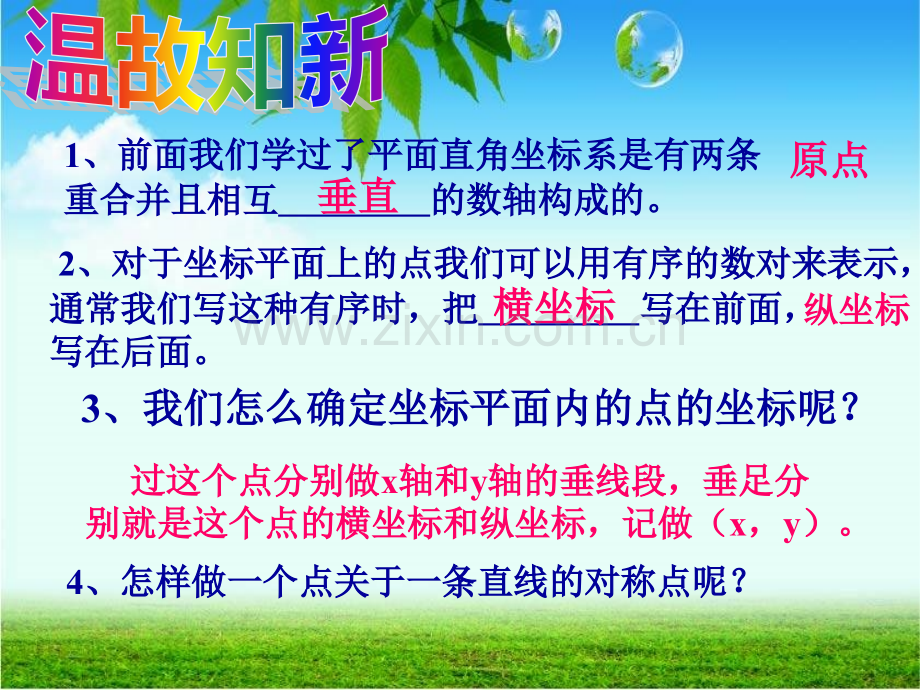 温故知新

1、前面我们学过了平面直角坐标系是有两条 原点 重合并且相互垂直的数轴构成的。

2、对于坐标平面上的点我们可以用有序的数对来表示，通常我们写这种有序时，把横坐标写在前面，纵坐标写在后面。

3、我们怎么确定坐标平面内的点的坐标呢？

过这个点分别做x轴和y轴的垂线段，垂足分别就是这个点的横坐标和纵坐标，记做（x，y）。

4、怎样做一个点关于一条直线的对称点呢？

www.zixin.com.cn